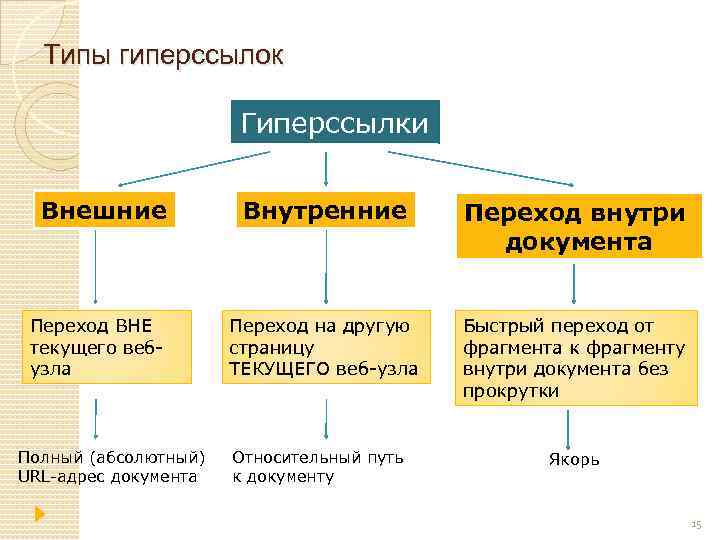 Типы гиперссылок

Гиперссылки

Внешние

Внутренние

Переход внутри документа

Переход ВНЕ текущего веб-узла

Переход на другую страницу ТЕКУЩЕГО веб-узла

Быстрый переход от фрагмента к фрагменту внутри документа без прокрутки

Полный (абсолютный) URL-адрес документа

Относительный путь к документу

Якорь

15